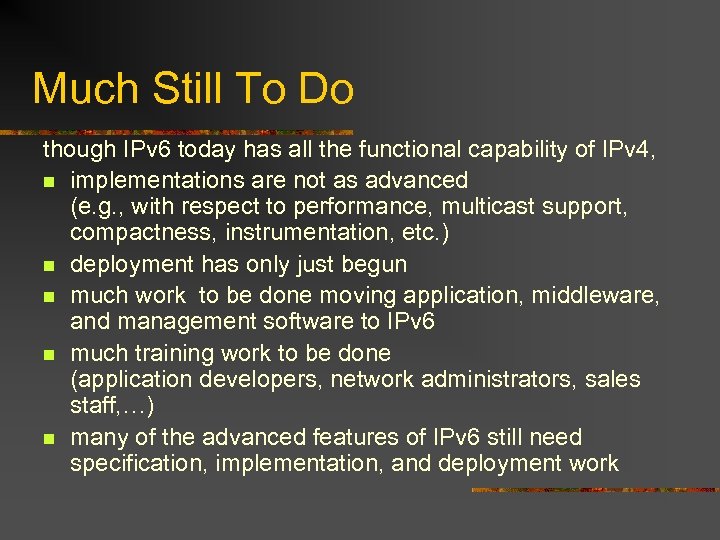 Much Still To Do

though IPv6 today has all the functional capability of IPv4,

- implementations are not as advanced (e.g., with respect to performance, multicast support, compactness, instrumentation, etc.)
- deployment has only just begun
- much work to be done moving application, middleware, and management software to IPv6
- much training work to be done (application developers, network administrators, sales staff,…)
- many of the advanced features of IPv6 still need specification, implementation, and deployment work